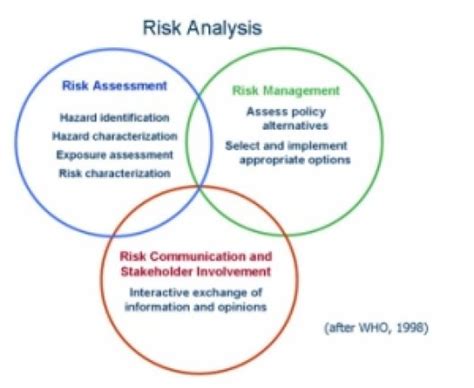 Risk Analysis

Risk Assessment

Hazard identification
Hazard characterization
Exposure assessment
Risk characterization

Risk Management

Assess policy alternatives

Select and implement appropriate options

Risk Communication and Stakeholder Involvement

Interactive exchange of information and opinions

(after WHO, 1998)